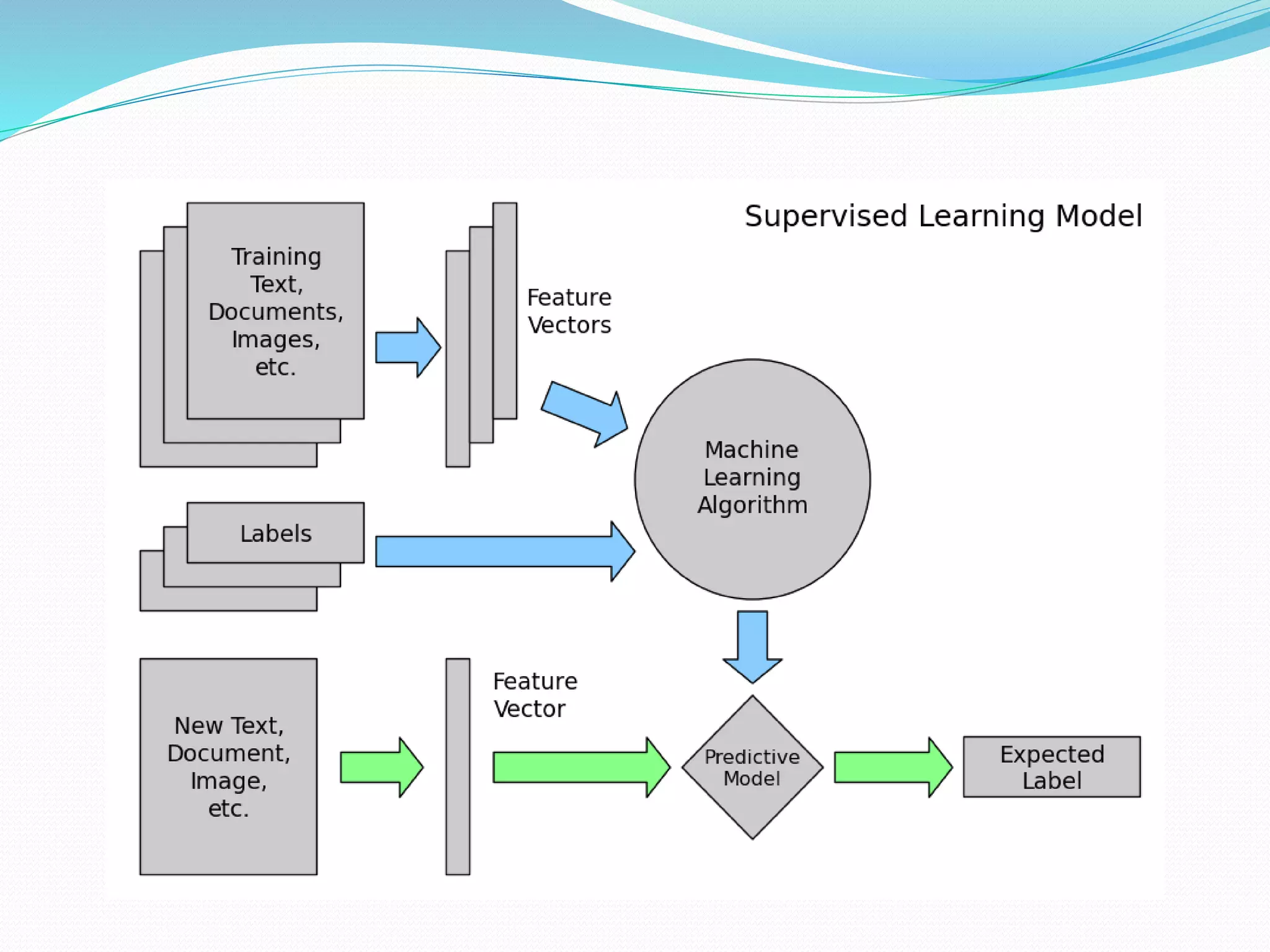 Supervised Learning Model

Training Text, Documents, Images, etc.

Feature Vectors

Machine Learning Algorithm

Labels

New Text, Document, Image, etc.

Feature Vector

Predictive Model

Expected Label